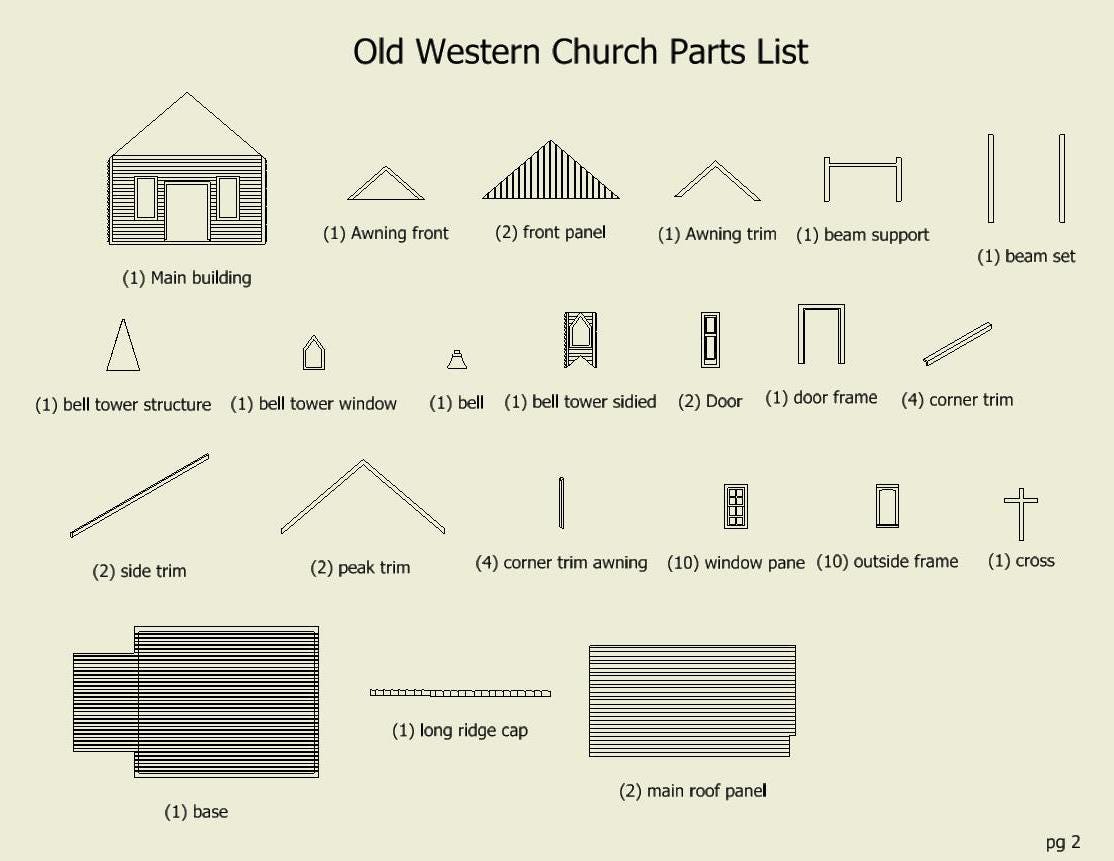 Old Western Church Parts List

(1) Main building

(1) Awning front

(2) front panel

(1) Awning trim

(1) beam support

(1) beam set

(1) bell tower structure

(1) bell tower window

(1) bell

(1) bell tower sidied

(2) Door

(1) door frame

(4) corner trim

(2) side trim

(2) peak trim

(4) corner trim awning

(10) window pane

(10) outside frame

(1) cross

(1) base

(1) long ridge cap

(2) main roof panel

pg 2